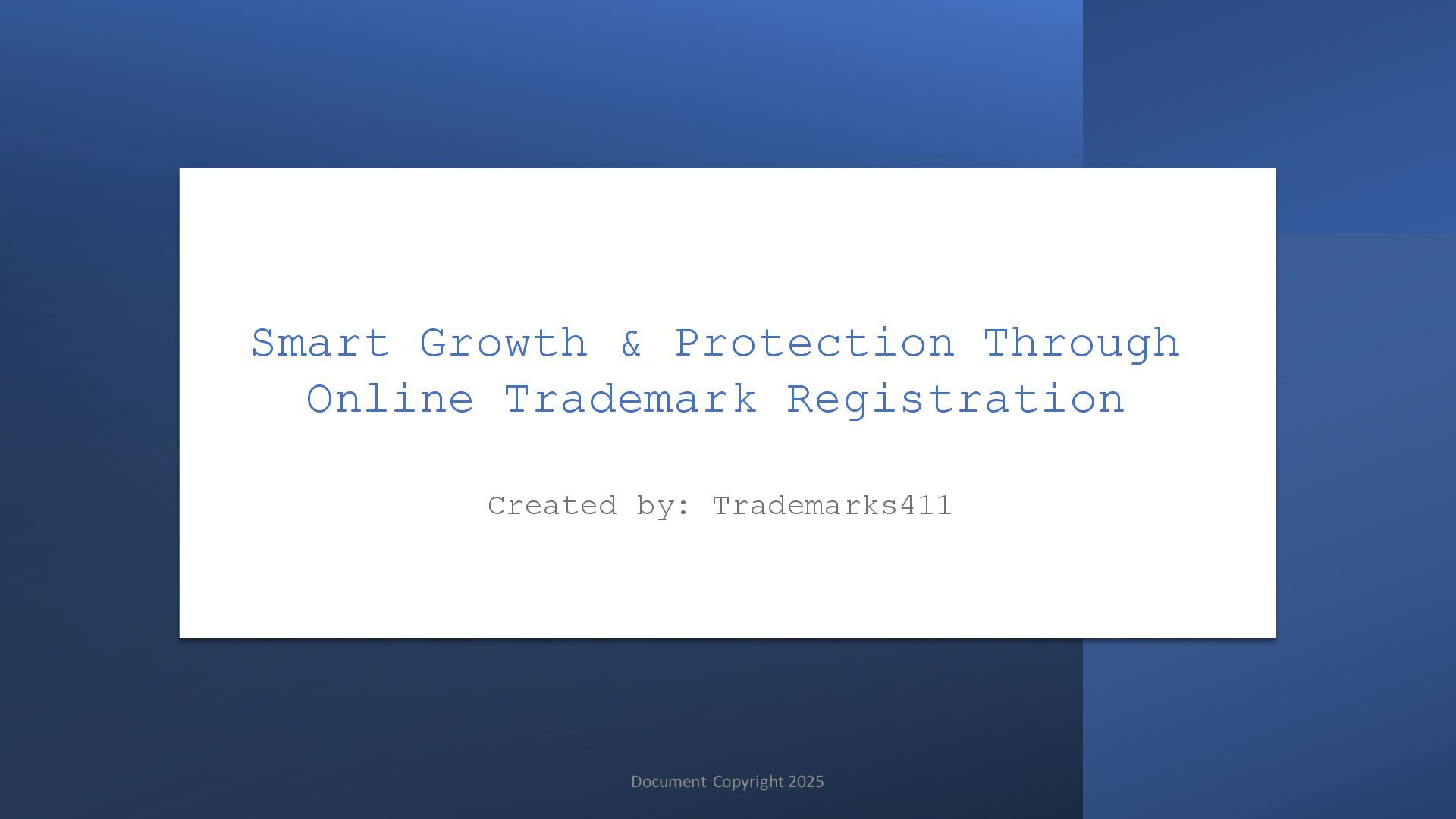 Smart Growth & Protection Through Online Trademark Registration

Created by: Trademarks411

Document Copyright 2025